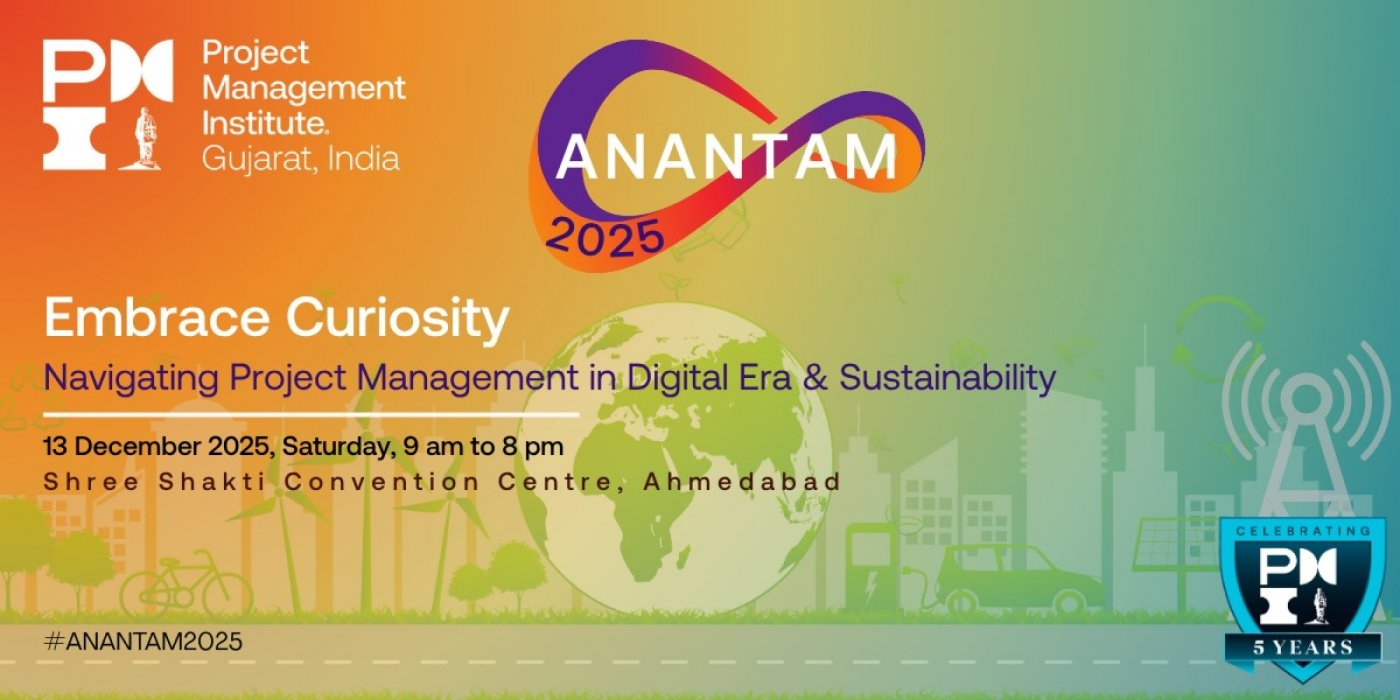 PMI Project Management Institute. Gujarat, India

ANANTAM 2025

Embrace Curiosity

Navigating Project Management in Digital Era & Sustainability

13 December 2025, Saturday, 9 am to 8 pm

Shree Shakti Convention Centre, Ahmedabad

#ANANTAM2025

CELEBRATING PMI 5 YEARS